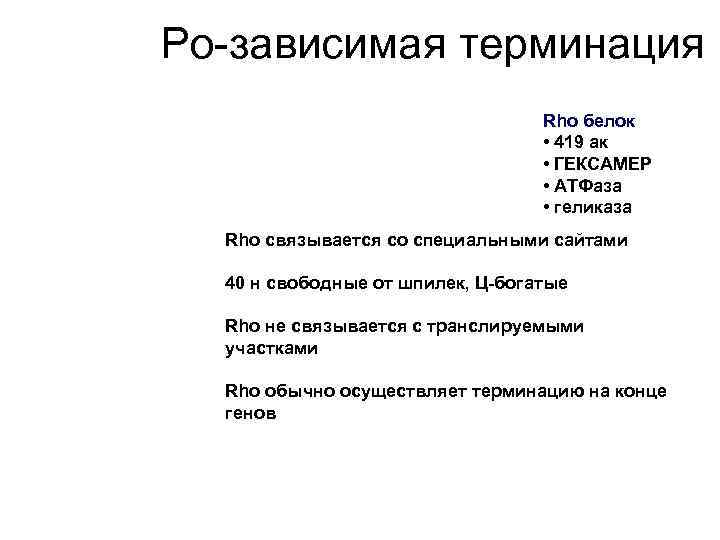 Ро-зависимая терминация

Rho белок
• 419 ак
• ГЕКСАМЕР
• АТФаза
• геликаза

Rho связывается со специальными сайтами

40 н свободные от шпилек, Ц-богатые

Rho не связывается с транслируемыми участками

Rho обычно осуществляет терминацию на конце генов